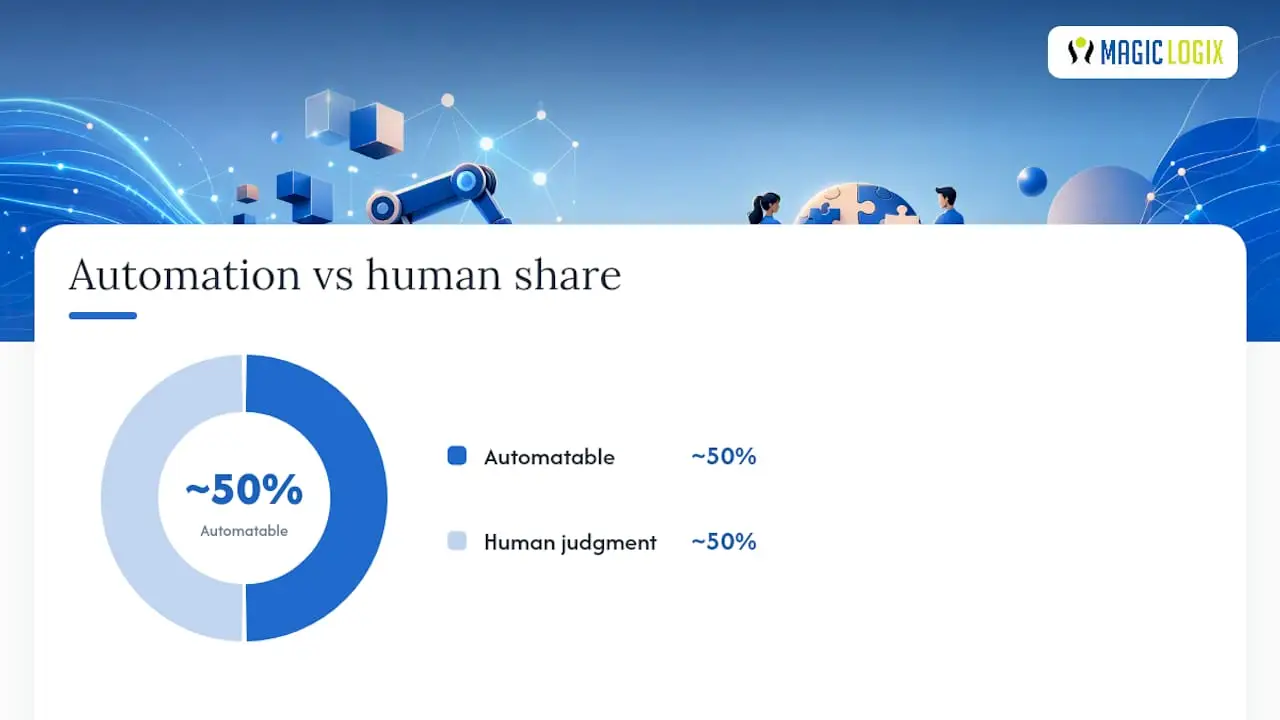 MAGIC LOGIX

Automation vs human share

~50%
Automatable

Automatable ~50%

Human judgment ~50%